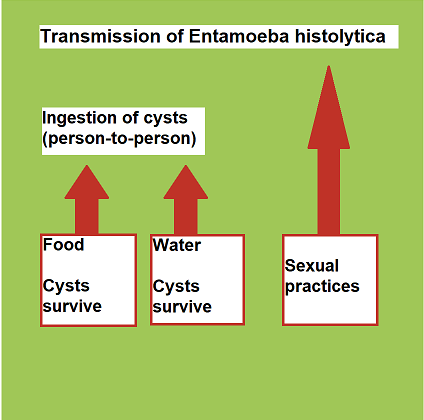 Transmission of Entamoeba histolytica

Ingestion of cysts
(person-to-person)

Food

Cysts
survive

Water

Cysts
survive

Sexual
practices